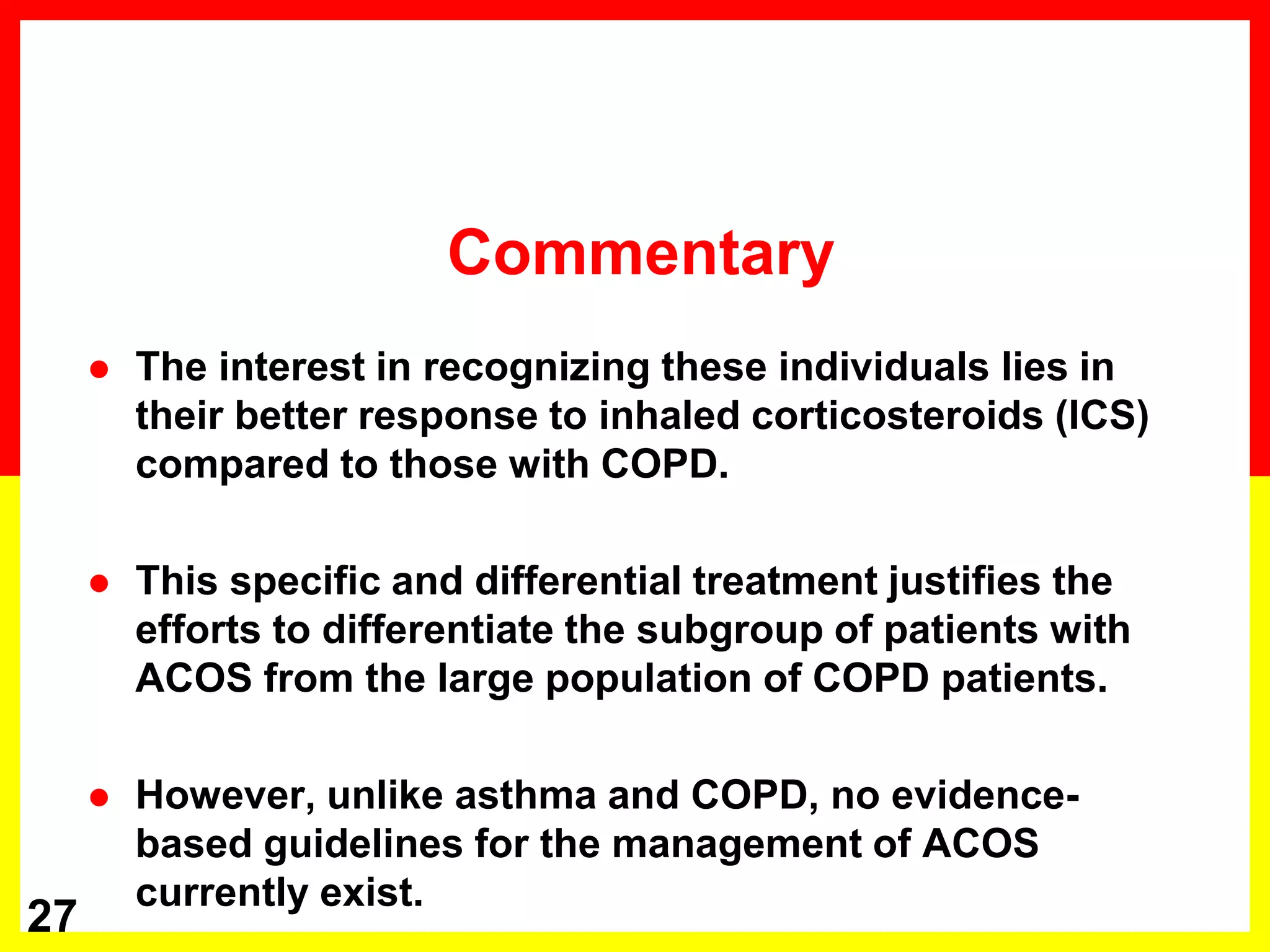 Commentary

● The interest in recognizing these individuals lies in their better response to inhaled corticosteroids (ICS) compared to those with COPD.

● This specific and differential treatment justifies the efforts to differentiate the subgroup of patients with ACOS from the large population of COPD patients.

● However, unlike asthma and COPD, no evidence-based guidelines for the management of ACOS currently exist.

27